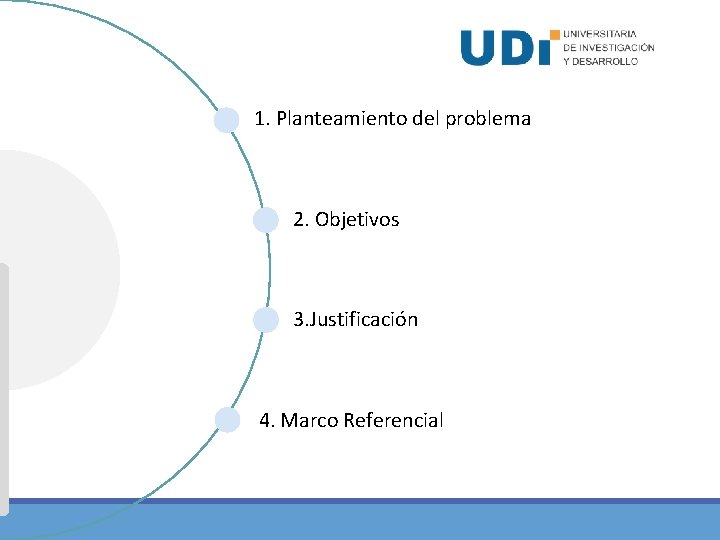 UDI UNIVERSITARIA DE INVESTIGACIÓN Y DESARROLLO

1. Planteamiento del problema

2. Objetivos

3.Justificación

4. Marco Referencial